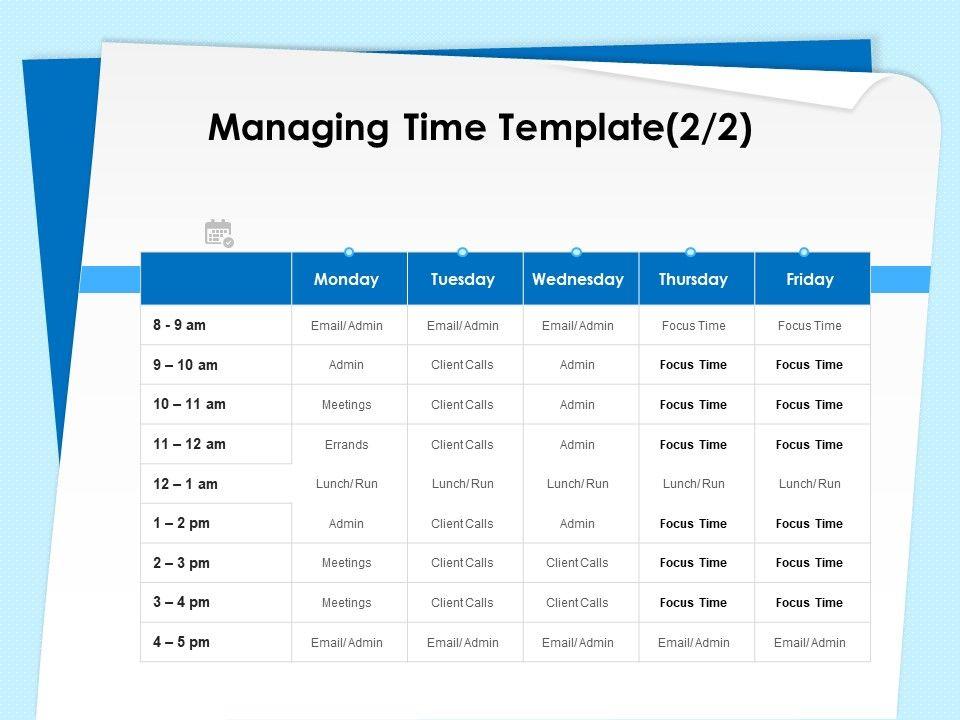 Managing Time Template(2/2)

| | Monday | Tuesday | Wednesday | Thursday | Friday |
|---|---|---|---|---|---|
| 8 - 9 am | Email/ Admin | Email/ Admin | Email/ Admin | Focus Time | Focus Time |
| 9 – 10 am | Admin | Client Calls | Admin | Focus Time | Focus Time |
| 10 – 11 am | Meetings | Client Calls | Admin | Focus Time | Focus Time |
| 11 – 12 am | Errands | Client Calls | Admin | Focus Time | Focus Time |
| 12 – 1 am | Lunch/ Run | Lunch/ Run | Lunch/ Run | Lunch/ Run | Lunch/ Run |
| 1 – 2 pm | Admin | Client Calls | Admin | Focus Time | Focus Time |
| 2 – 3 pm | Meetings | Client Calls | Client Calls | Focus Time | Focus Time |
| 3 – 4 pm | Meetings | Client Calls | Client Calls | Focus Time | Focus Time |
| 4 – 5 pm | Email/ Admin | Email/ Admin | Email/ Admin | Email/ Admin | Email/ Admin |